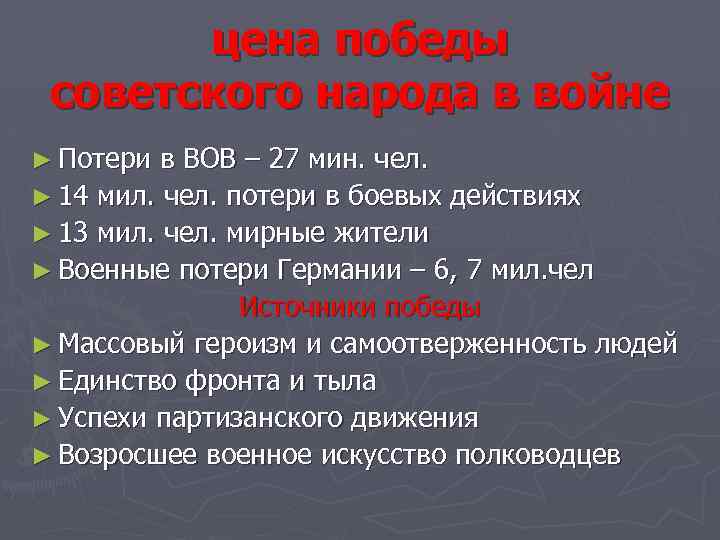 цена победы советского народа в войне

► Потери в ВОВ – 27 мин. чел.
► 14 мил. чел. потери в боевых действиях
► 13 мил. чел. мирные жители
► Военные потери Германии – 6, 7 мил.чел

Источники победы

► Массовый героизм и самоотверженность людей
► Единство фронта и тыла
► Успехи партизанского движения
► Возросшее военное искусство полководцев